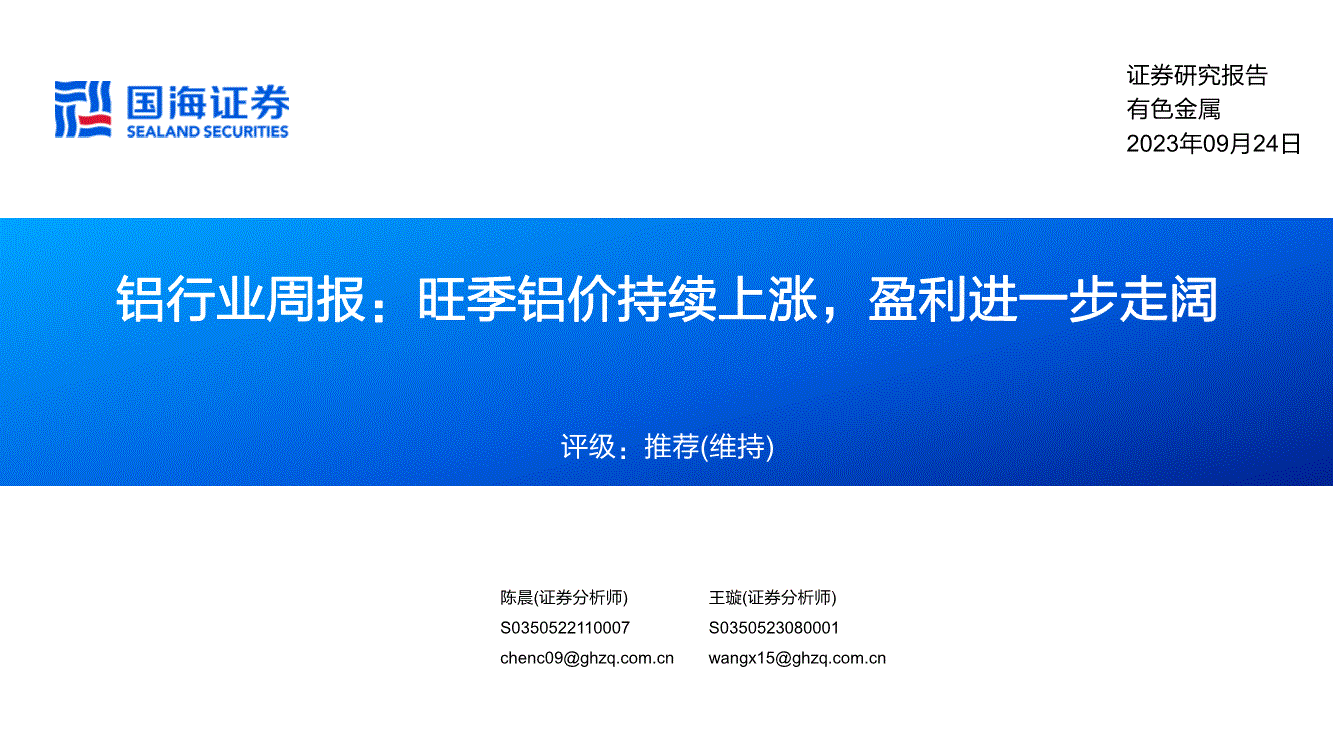 国海证券
SEALAND SECURITIES

证券研究报告
有色金属
2023年09月24日

铝行业周报：旺季铝价持续上涨，盈利进一步走阔

评级：推荐(维持)

陈晨(证券分析师)
S0350522110007
chenc09@ghzq.com.cn

王璇(证券分析师)
S0350523080001
wangx15@ghzq.com.cn